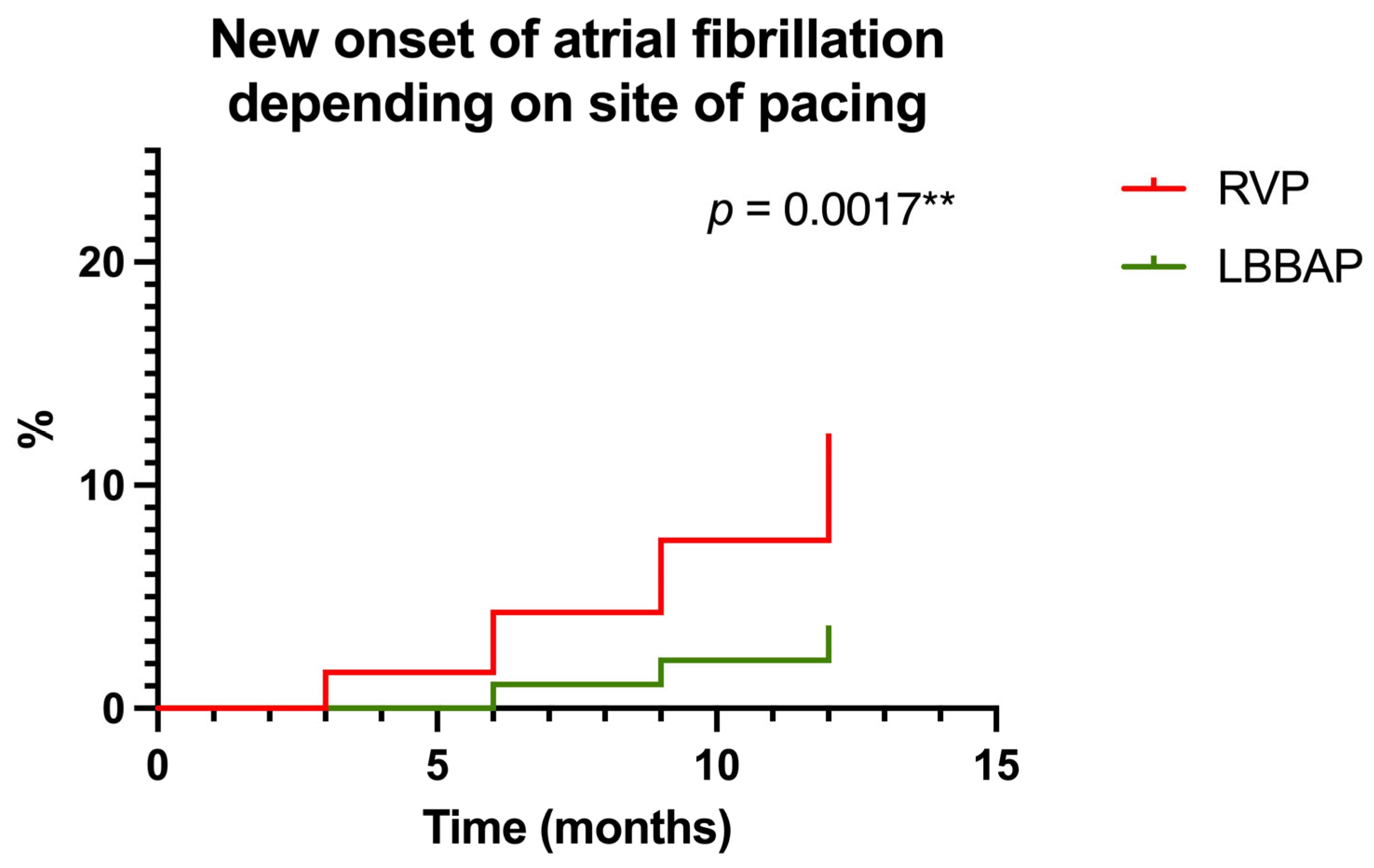 New onset of atrial fibrillation depending on site of pacing

$p$ = 0.0017**

RVP

LBBAP

%

20

10

0

0

5

10

15

Time (months)